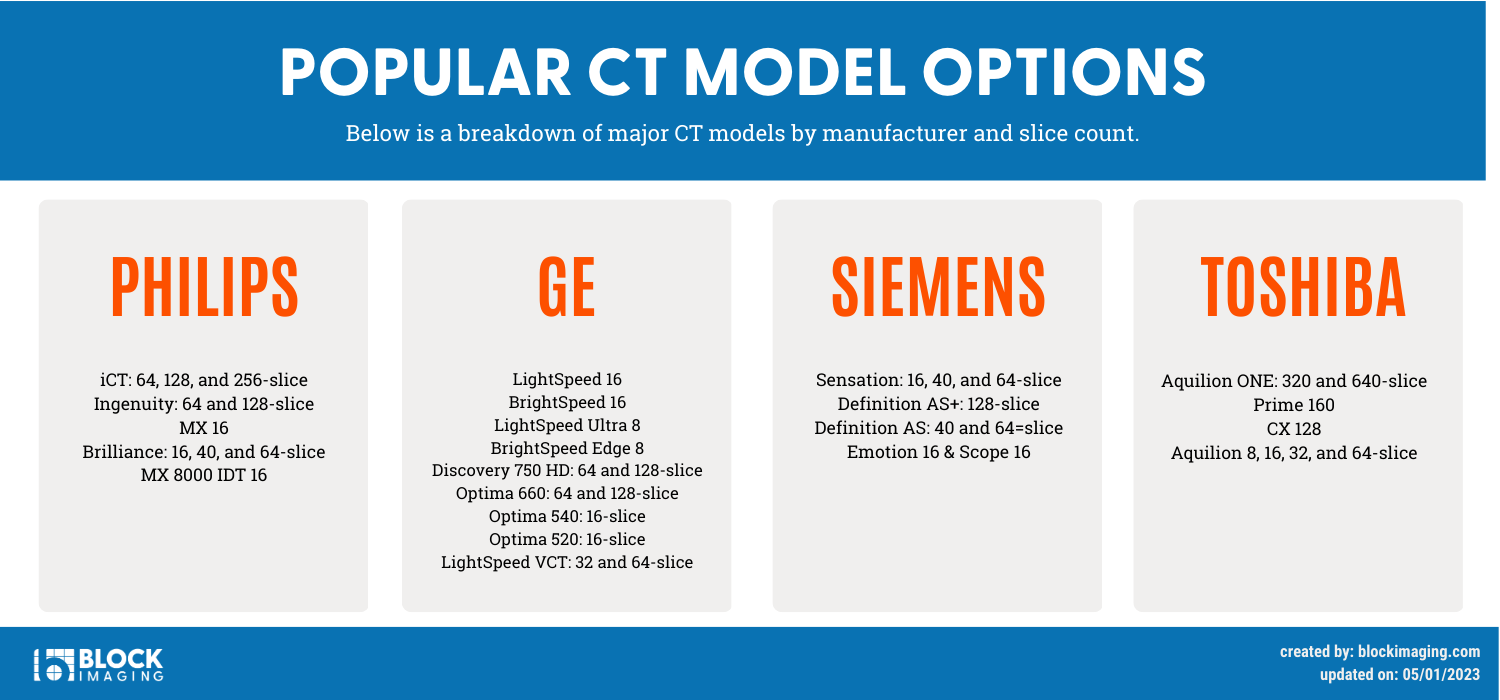 POPULAR CT MODEL OPTIONS

Below is a breakdown of major CT models by manufacturer and slice count.

PHILIPS

iCT: 64, 128, and 256-slice
Ingenuity: 64 and 128-slice
MX 16
Brilliance: 16, 40, and 64-slice
MX 8000 IDT 16

GE

LightSpeed 16
BrightSpeed 16
LightSpeed Ultra 8
BrightSpeed Edge 8
Discovery 750 HD: 64 and 128-slice
Optima 660: 64 and 128-slice
Optima 540: 16-slice
Optima 520: 16-slice
LightSpeed VCT: 32 and 64-slice

SIEMENS

Sensation: 16, 40, and 64-slice
Definition AS+: 128-slice
Definition AS: 40 and 64=slice
Emotion 16 & Scope 16

TOSHIBA

Aquilion ONE: 320 and 640-slice
Prime 160
CX 128
Aquilion 8, 16, 32, and 64-slice

BLOCK IMAGING

created by: blockimaging.com
updated on: 05/01/2023